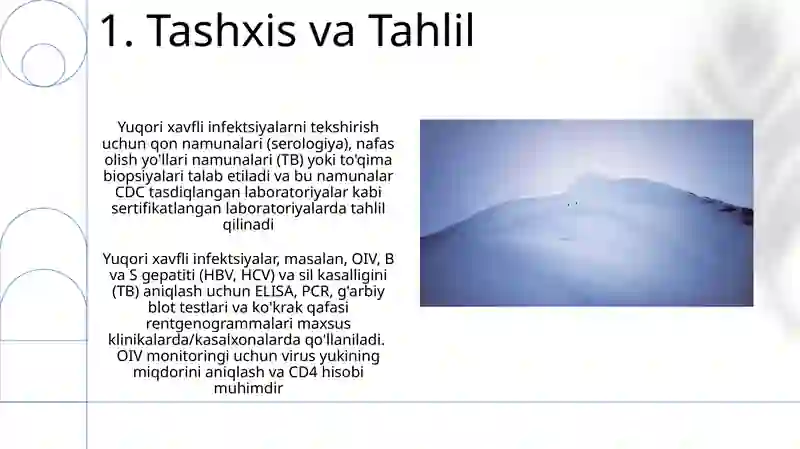 1. Tashxis va Tahlil

Yuqori xavfli infektsiyalarni tekshirish uchun qon namunalari (serologiya), nafas olish yo'llari namunalari (TB) yoki to'qima biopsiyalari talab etiladi va bu namunalar CDC tasdiqlangan laboratoriyalar kabi sertifikatlangan laboratoriyalarda tahlil qilinadi

Yuqori xavfli infektsiyalar, masalan, OIV, B va S gepatiti (HBV, HCV) va sil kasalligini (TB) aniqlash uchun ELISA, PCR, g'arbiy blot testlari va ko'krak qafasi rentgenogrammalari maxsus klinikalarda/kasalxonalarda qo'llaniladi. OIV monitoringi uchun virus yukining miqdorini aniqlash va CD4 hisobi muhimdir